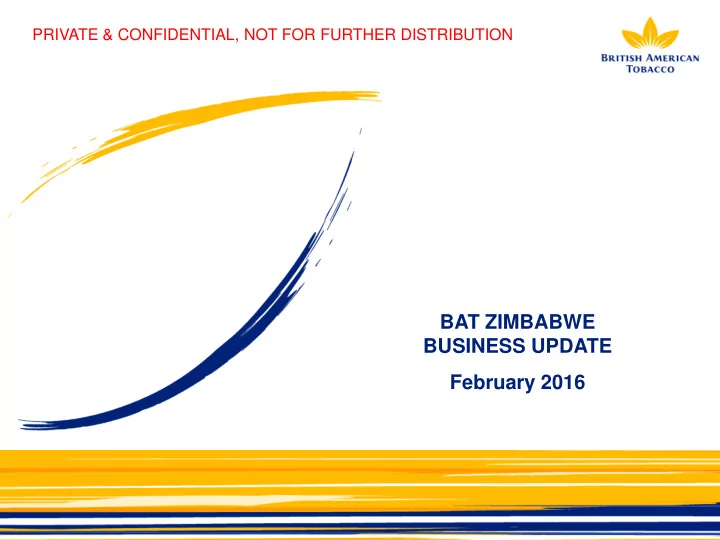 PRIVATE & CONFIDENTIAL, NOT FOR FURTHER DISTRIBUTION

BRITISH AMERICAN TOBACCO

BAT ZIMBABWE
BUSINESS UPDATE

February 2016